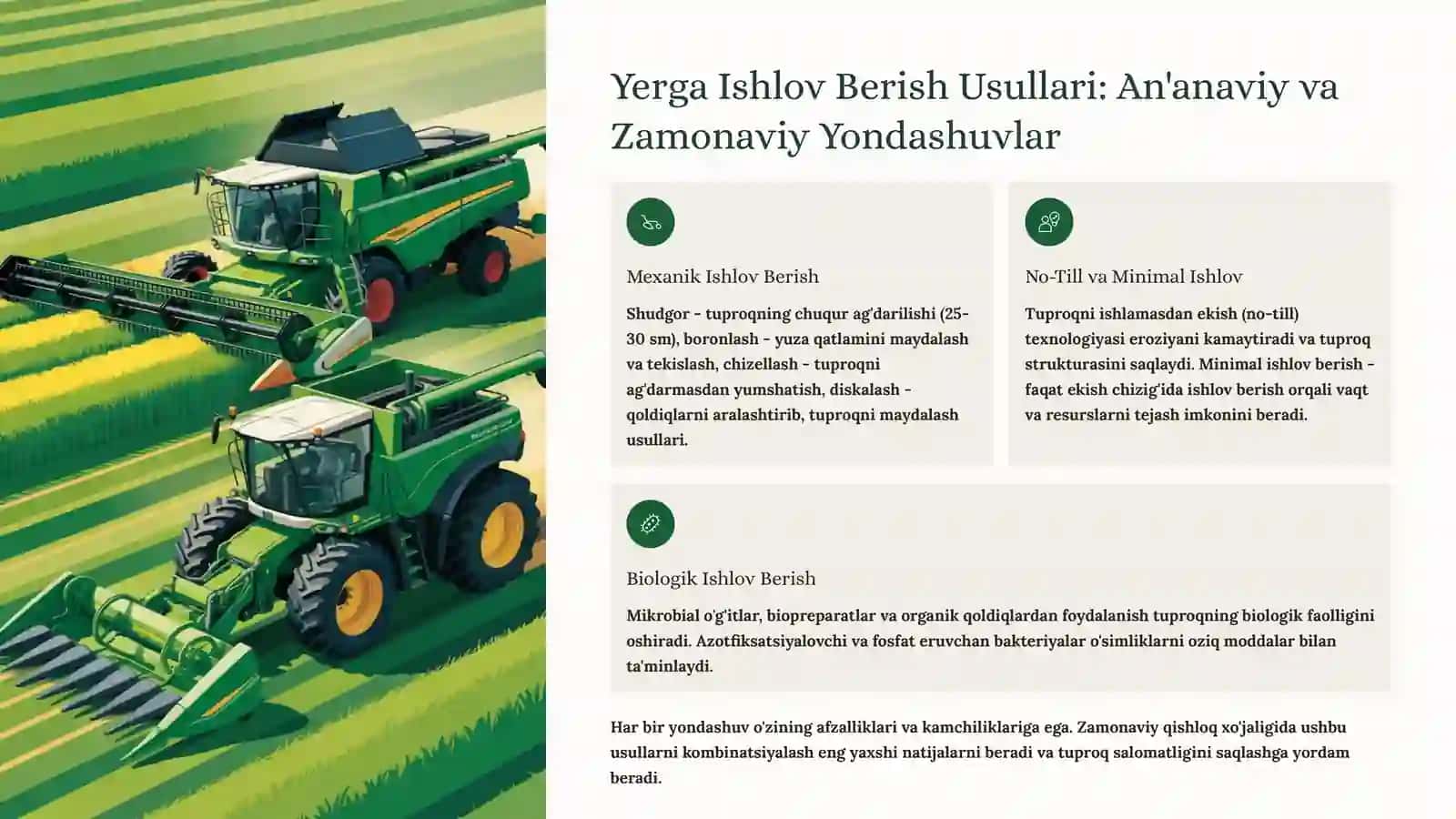 Yerga Ishlov Berish Usullari: An'anaviy va Zamonaviy Yondashuvlar

Mexanik Ishlov Berish

Shudgor - tuproqning chuqur ag'darilishi (25-30 sm), boronlash - yuza qatlamini maydalash va tekislash, chizellash - tuproqni ag'darmasdan yumshatish, diskalash - qoldiqlarni aralashtirib, tuproqni maydalash usullari.

No-Till va Minimal Ishlov

Tuproqni ishlamasdan ekish (no-till) texnologiyasi eroziyani kamaytiradi va tuproq strukturasini saqlaydi. Minimal ishlov berish - faqat ekish chizig'ida ishlov berish orqali vaqt va resurslarni tejash imkonini beradi.

Biologik Ishlov Berish

Mikrobial o'g'itlar, biopreparatlar va organik qoldiqlardan foydalanish tuproqning biologik faolligini oshiradi. Azotfiksatsiyalovchi va fosfat eruvchan bakteriyalar o'simliklarni oziq moddalar bilan ta'minlaydi.

Har bir yondashuv o'zining afzalliklari va kamchiliklariga ega. Zamonaviy qishloq xo'jaligida ushbu usullarni kombinatsiyalash eng yaxshi natijalarni beradi va tuproq salomatligini saqlashga yordam beradi.